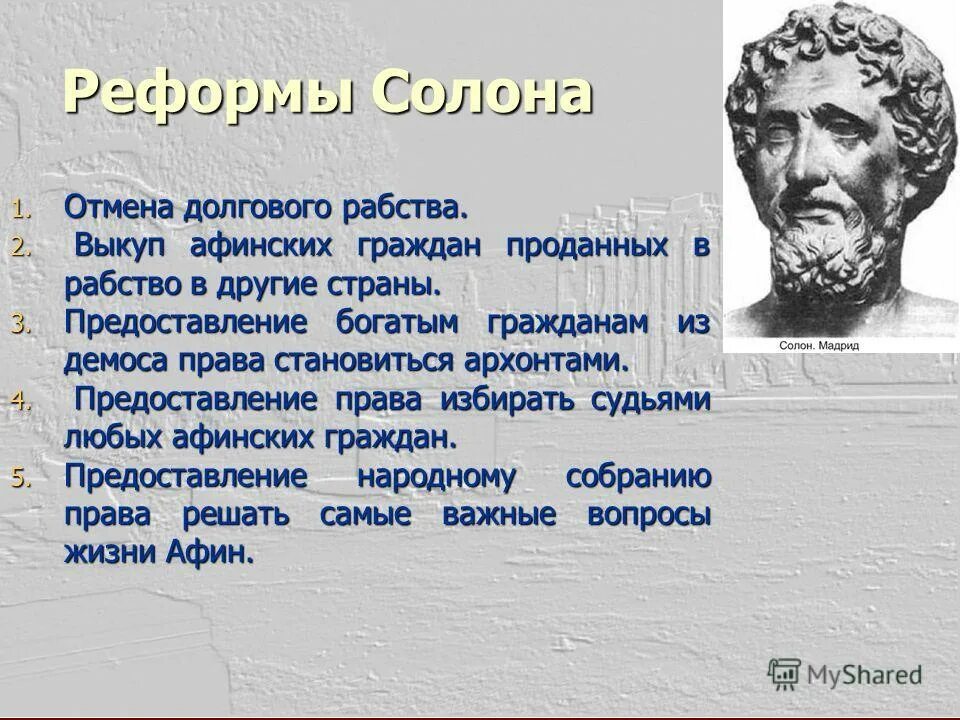 Реформы Солона

1. Отмена долгового рабства.
2. Выкуп афинских граждан проданных в рабство в другие страны.
3. Предоставление богатым гражданам из демоса права становиться архонтами.
4. Предоставление права избирать судьями любых афинских граждан.
5. Предоставление народному собранию права решать самые важные вопросы жизни Афин.

Солон. Мадрид

MyShared